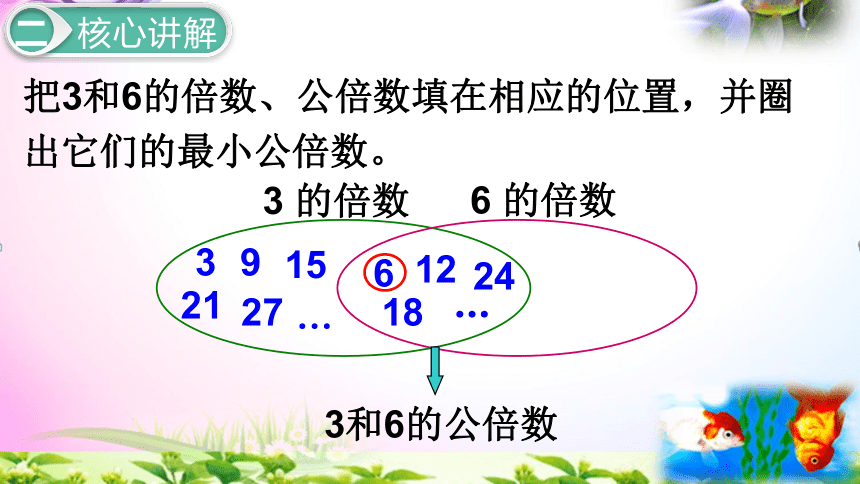 二 核心讲解

把3和6的倍数、公倍数填在相应的位置，并圈出它们的最小公倍数。

3 的倍数　　6 的倍数

3　9　15
21　27　…

6　12　24
18　…

3和6的公倍数